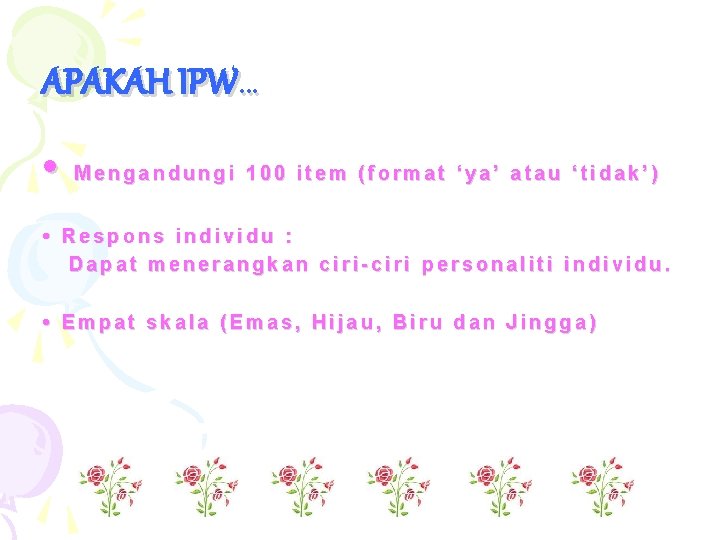 APAKAH IPW…

• Mengandungi 100 item (format ‘ya’ atau ‘tidak’)

• Respons individu :
Dapat menerangkan ciri-ciri personaliti individu.

• Empat skala (Emas, Hijau, Biru dan Jingga)